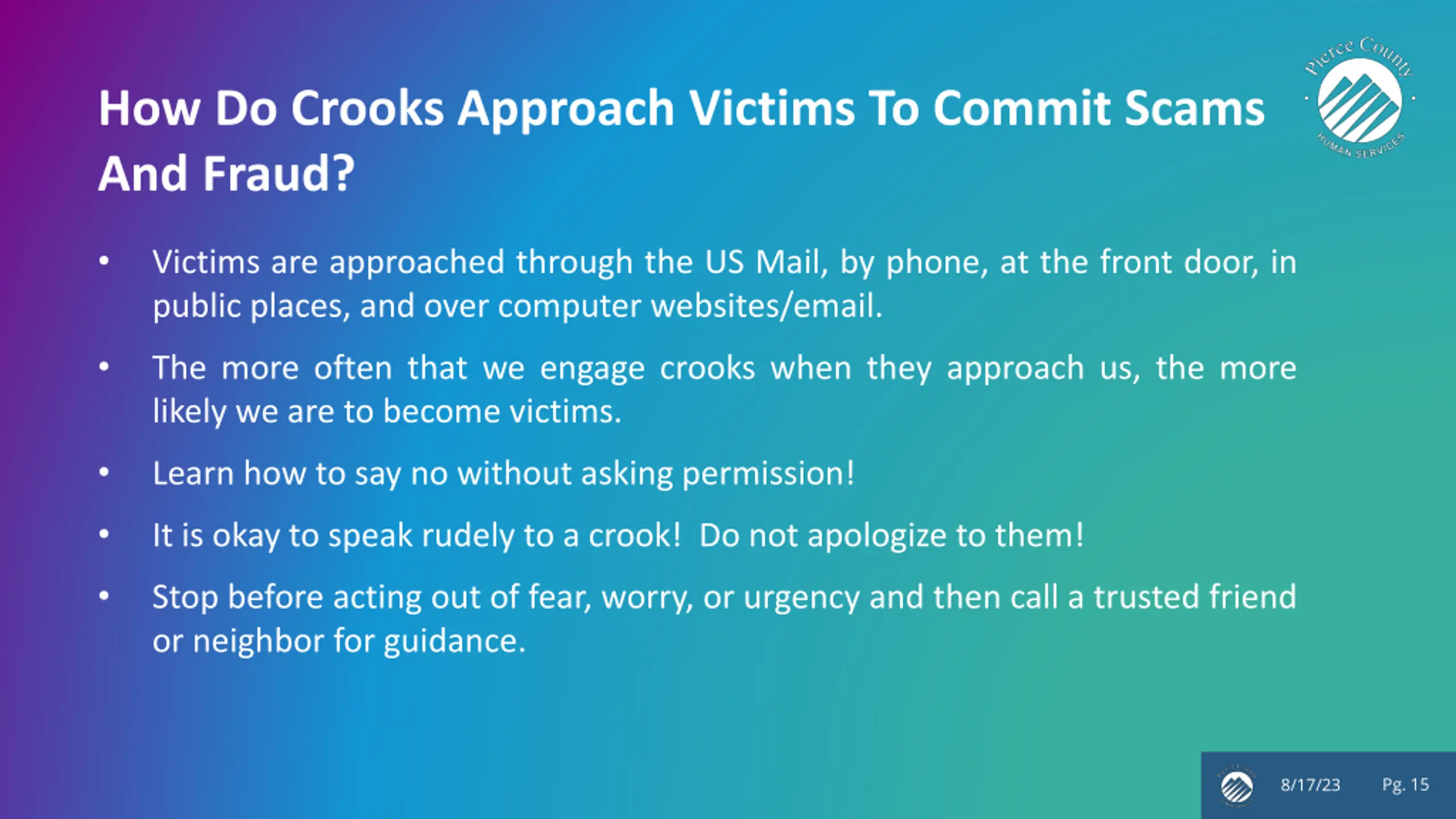 How Do Crooks Approach Victims To Commit Scams And Fraud?

Pierce County
HUMAN SERVICES

• Victims are approached through the US Mail, by phone, at the front door, in public places, and over computer websites/email.

• The more often that we engage crooks when they approach us, the more likely we are to become victims.

• Learn how to say no without asking permission!

• It is okay to speak rudely to a crook! Do not apologize to them!

• Stop before acting out of fear, worry, or urgency and then call a trusted friend or neighbor for guidance.

8/17/23 Pg. 15